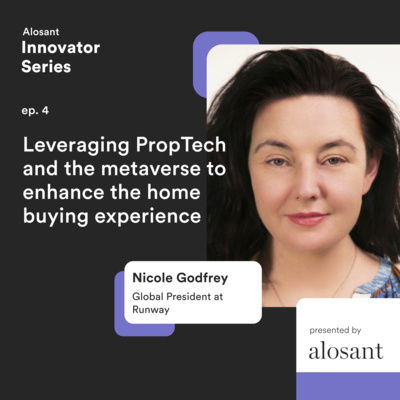 Alosant
Innovator Series

ep. 4

Leveraging PropTech and the metaverse to enhance the home buying experience

Nicole Godfrey
Global President at Runway

presented by
alosant